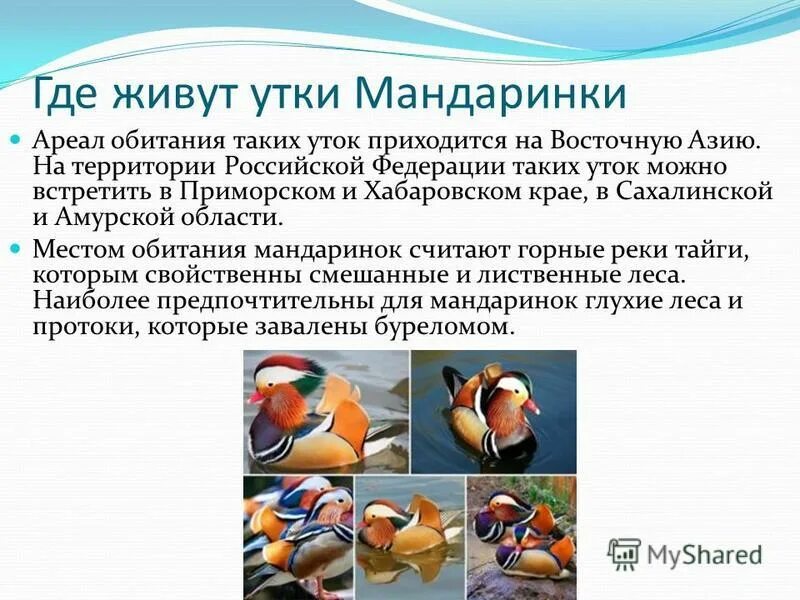 Где живут утки Мандаринки

Ареал обитания таких уток приходится на Восточную Азию. На территории Российской Федерации таких уток можно встретить в Приморском и Хабаровском крае, в Сахалинской и Амурской области.

Местом обитания мандаринок считают горные реки тайги, которым свойственны смешанные и лиственные леса. Наиболее предпочтительны для мандаринок глухие леса и протоки, которые завалены буреломом.

MyShared